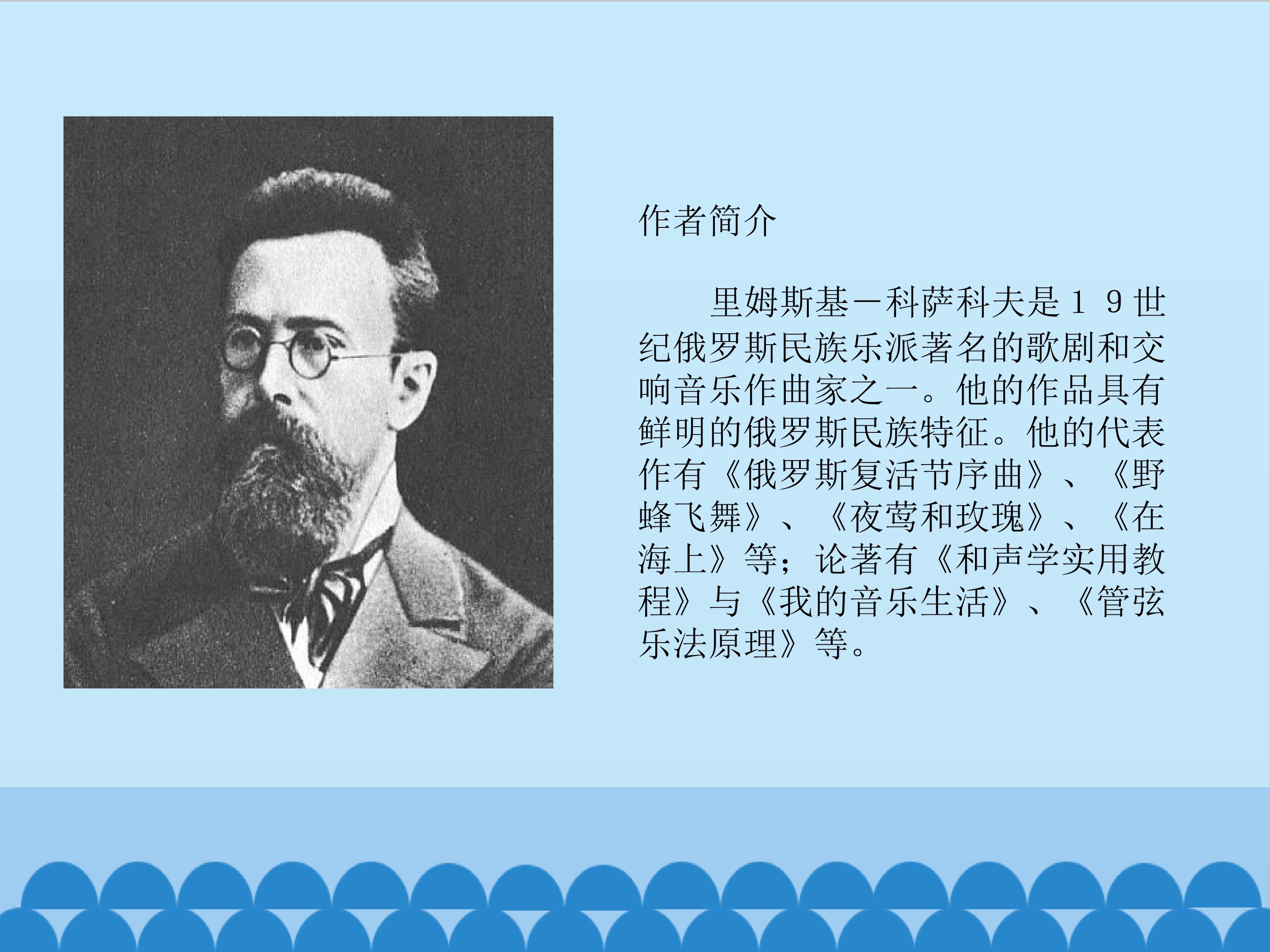 作者简介

里姆斯基－科萨科夫是１９世纪俄罗斯民族乐派著名的歌剧和交响音乐作曲家之一。他的作品具有鲜明的俄罗斯民族特征。他的代表作有《俄罗斯复活节序曲》、《野蜂飞舞》、《夜莺和玫瑰》、《在海上》等；论著有《和声学实用教程》与《我的音乐生活》、《管弦乐法原理》等。